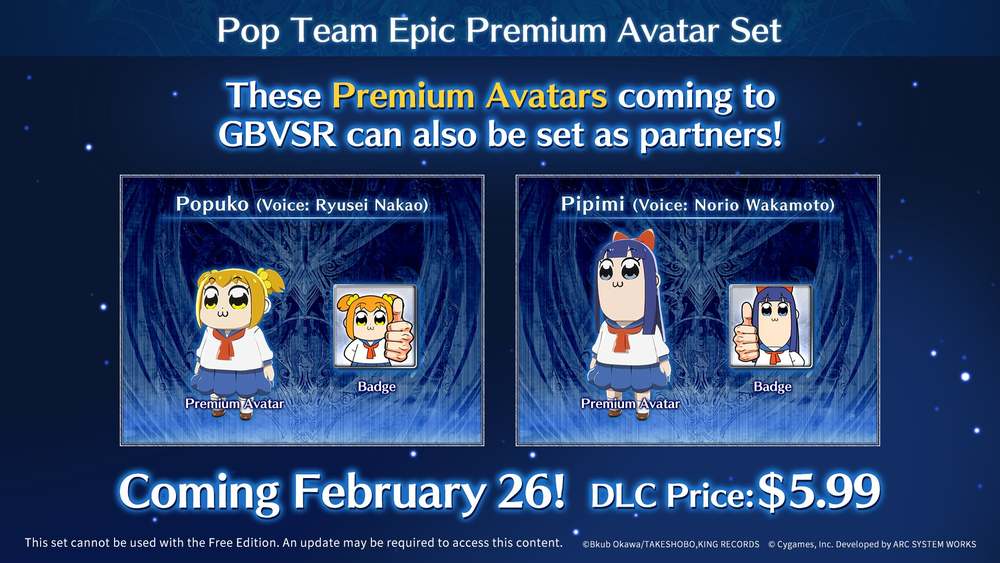 Pop Team Epic Premium Avatar Set

These Premium Avatars coming to GBVSR can also be set as partners!

Popuko (Voice: Ryusei Nakao)

Premium Avatar

Badge

Pipimi (Voice: Norio Wakamoto)

Premium Avatar

Badge

Coming February 26! DLC Price: $5.99

This set cannot be used with the Free Edition. An update may be required to access this content.

©Bkub Okawa/TAKESHOBO,KING RECORDS © Cygames, Inc. Developed by ARC SYSTEM WORKS